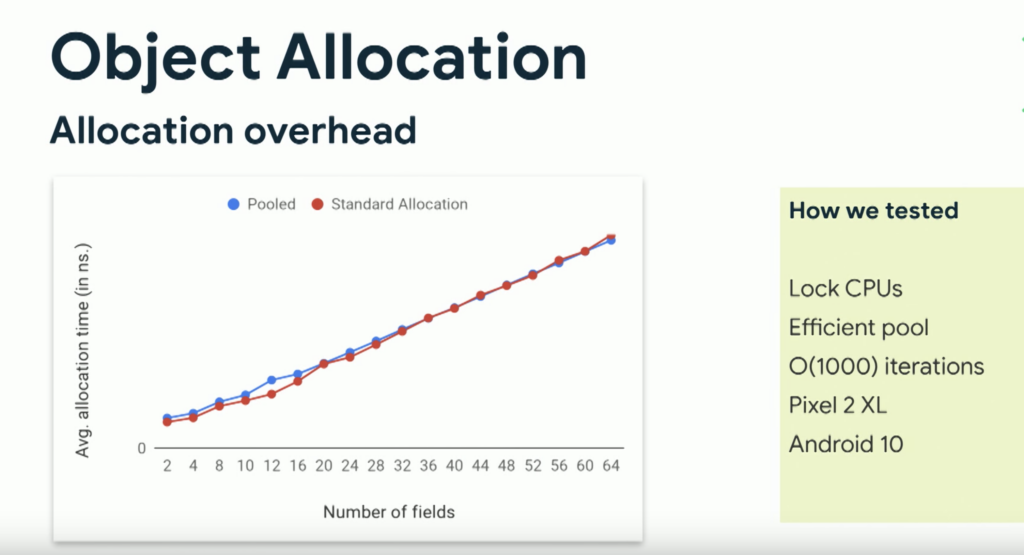 Object Allocation

Allocation overhead

Pooled   Standard Allocation

Avg. allocation time (in ns.)

0

2 4 8 10 12 16 20 24 28 32 36 40 44 48 52 56 60 64

Number of fields

How we tested

Lock CPUs
Efficient pool
O(1000) iterations
Pixel 2 XL
Android 10